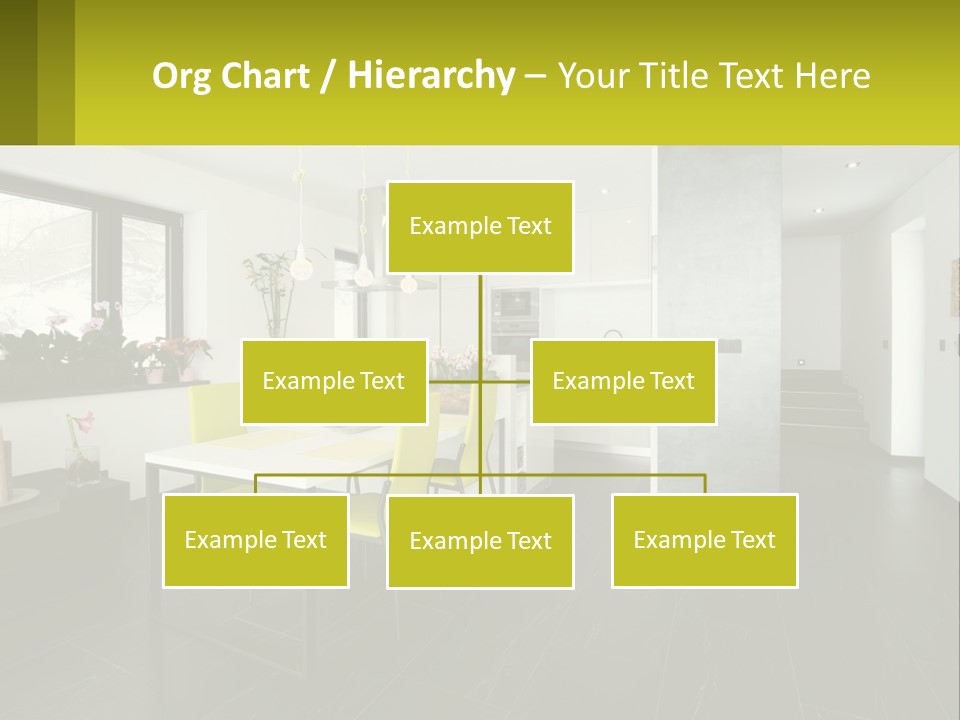 Org Chart / Hierarchy – Your Title Text Here

Example Text

Example Text

Example Text

Example Text

Example Text

Example Text